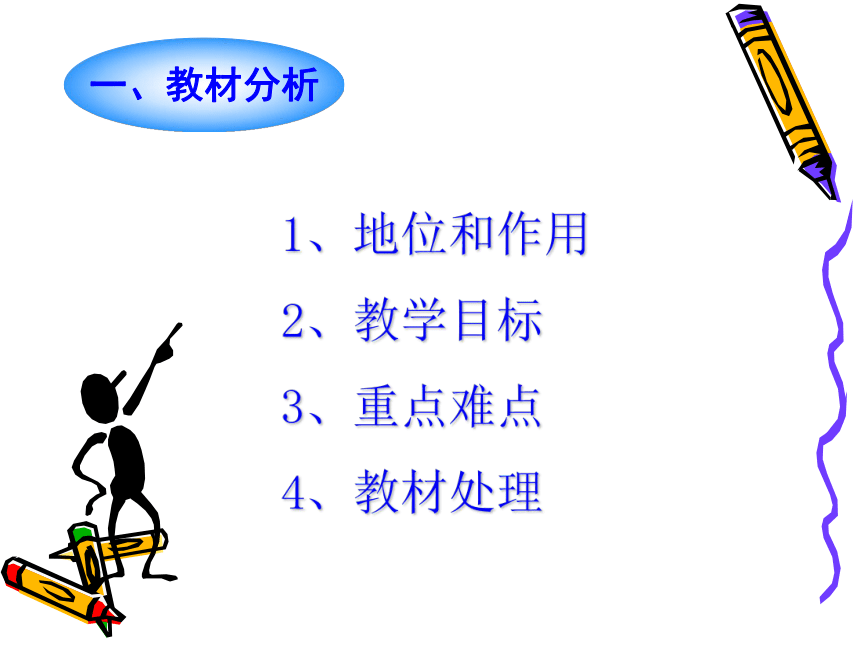 一、教材分析

1、地位和作用

2、教学目标

3、重点难点

4、教材处理